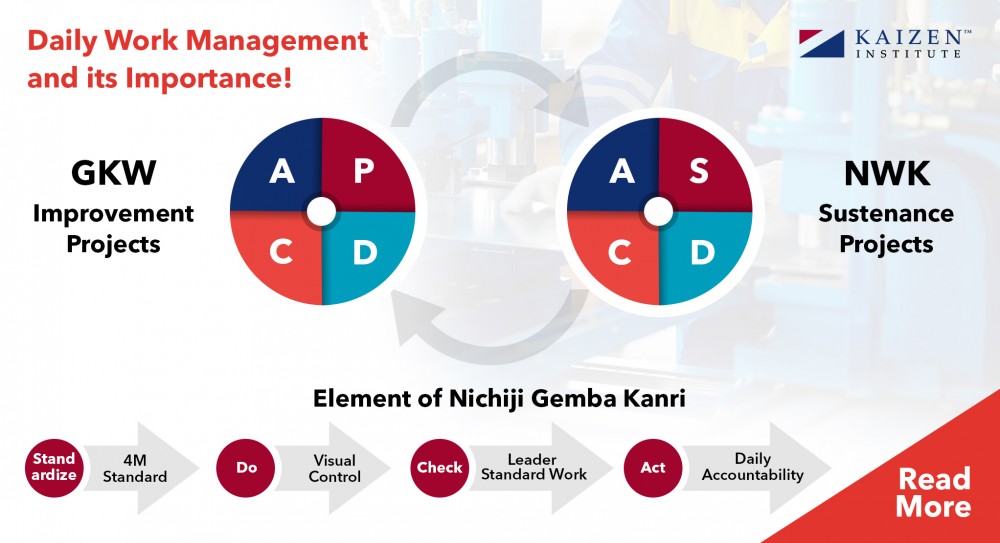 Daily Work Management and its Importance!

KAIZEN™ INSTITUTE

GKW
Improvement Projects

A P
C D

A S
C D

NWK
Sustenance Projects

Element of Nichiji Gemba Kanri

Stand ardize
4M Standard

Do
Visual Control

Check
Leader Standard Work

Act
Daily Accountability

Read More